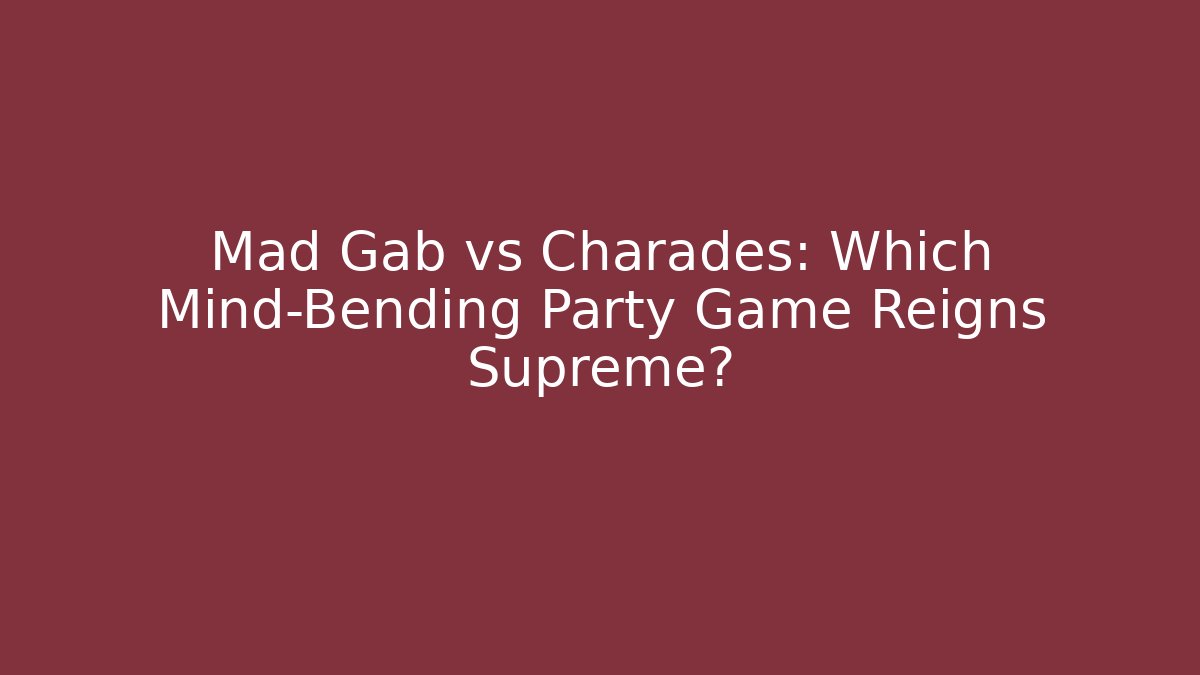 Mad Gab vs Charades: Which Mind-Bending Party Game Reigns Supreme?